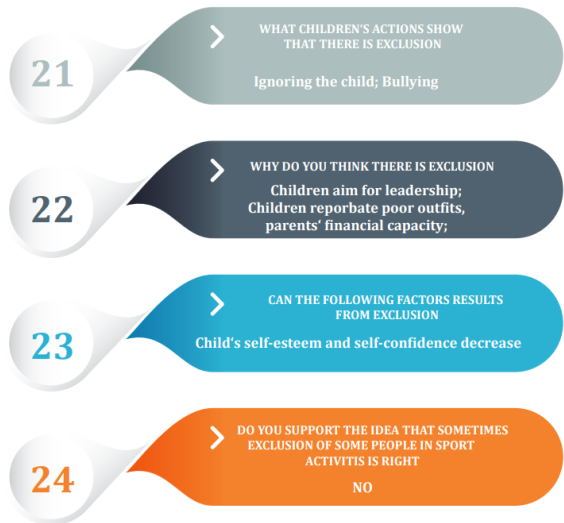 21

WHAT CHILDREN'S ACTIONS SHOW THAT THERE IS EXCLUSION

Ignoring the child; Bullying

22

WHY DO YOU THINK THERE IS EXCLUSION

Children aim for leadership; Children reporbate poor outfits, parents' financial capacity;

23

CAN THE FOLLOWING FACTORS RESULTS FROM EXCLUSION

Child's self-esteem and self-confidence decrease

24

DO YOU SUPPORT THE IDEA THAT SOMETIMES EXCLUSION OF SOME PEOPLE IN SPORT ACTIVITIS IS RIGHT

NO